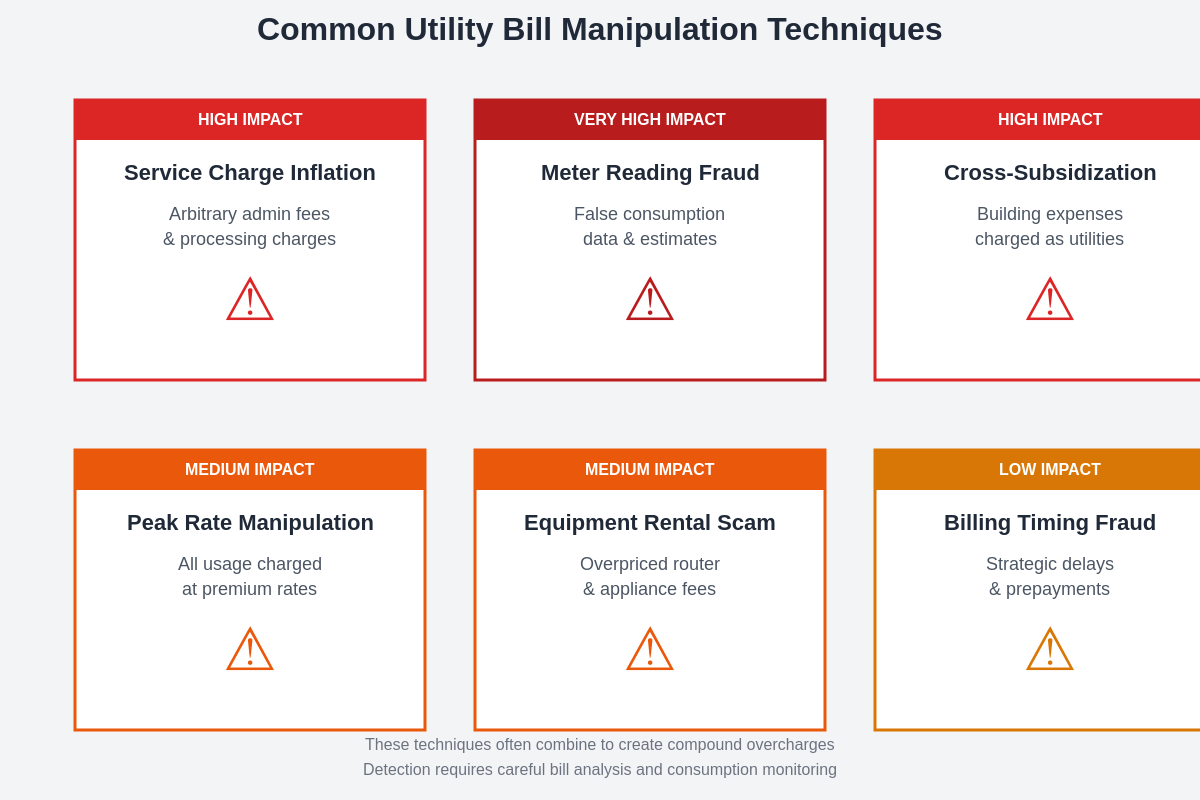 Common Utility Bill Manipulation Techniques

HIGH IMPACT

Service Charge Inflation

Arbitrary admin fees
& processing charges

⚠

VERY HIGH IMPACT

Meter Reading Fraud

False consumption
data & estimates

⚠

HIGH IMPACT

Cross-Subsidization

Building expenses
charged as utilities

⚠

MEDIUM IMPACT

Peak Rate Manipulation

All usage charged
at premium rates

⚠

MEDIUM IMPACT

Equipment Rental Scam

Overpriced router
& appliance fees

⚠

LOW IMPACT

Billing Timing Fraud

Strategic delays
& prepayments

⚠

These techniques often combine to create compound overcharges
Detection requires careful bill analysis and consumption monitoring